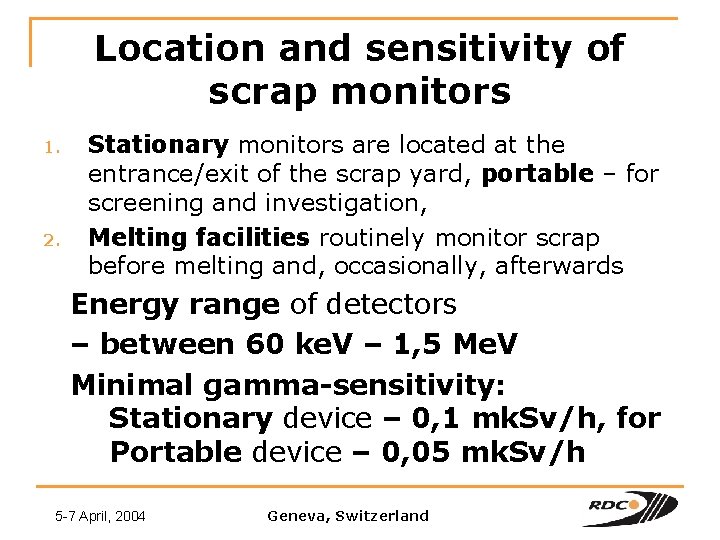 Location and sensitivity of scrap monitors

1. Stationary monitors are located at the entrance/exit of the scrap yard, portable – for screening and investigation,
2. Melting facilities routinely monitor scrap before melting and, occasionally, afterwards

Energy range of detectors
– between 60 keV – 1,5 MeV

Minimal gamma-sensitivity:
Stationary device – 0,1 mkSv/h, for
Portable device – 0,05 mkSv/h

5-7 April, 2004

Geneva, Switzerland

RDC